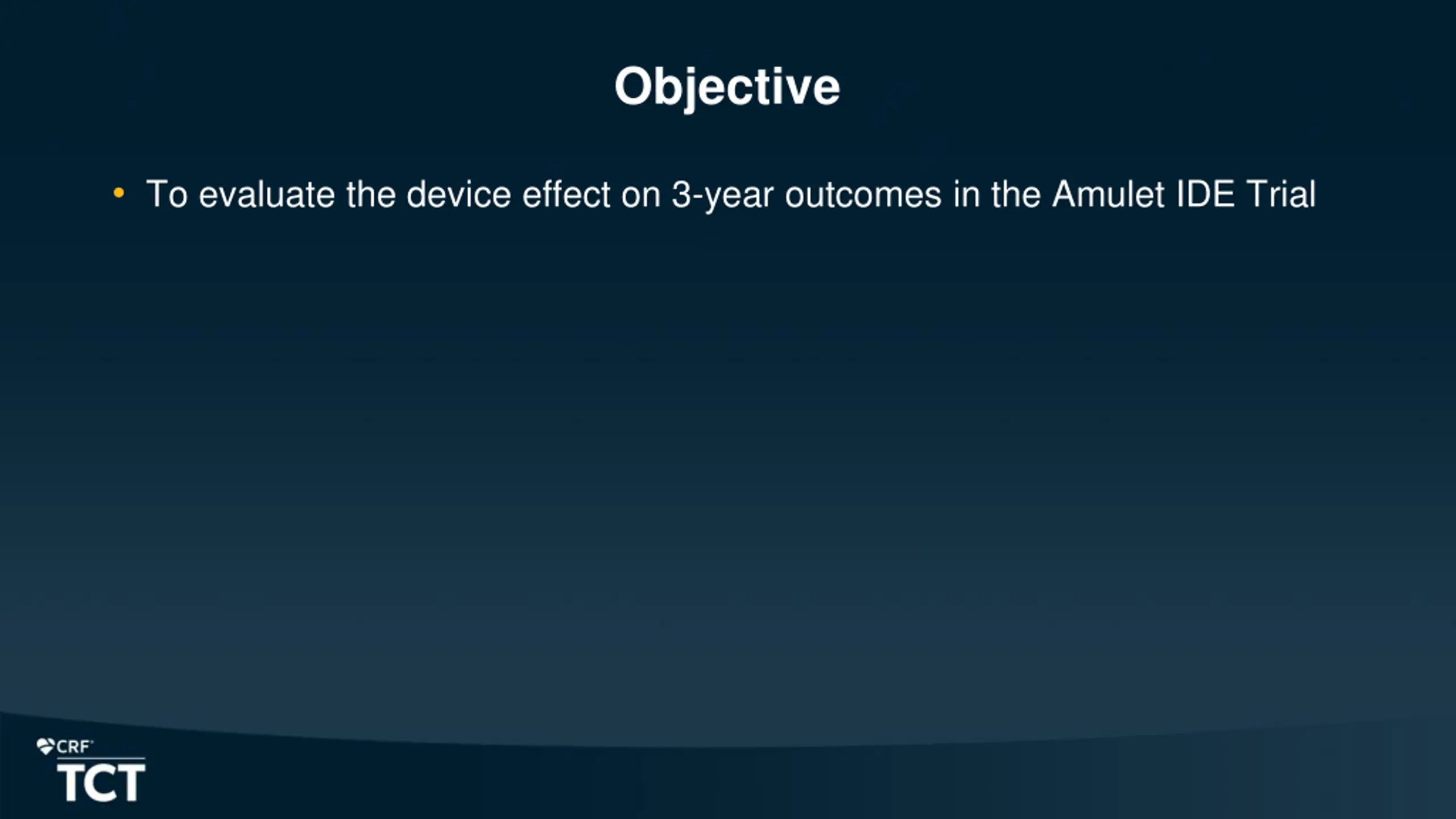 Objective

• To evaluate the device effect on 3-year outcomes in the Amulet IDE Trial

CRF
TCT